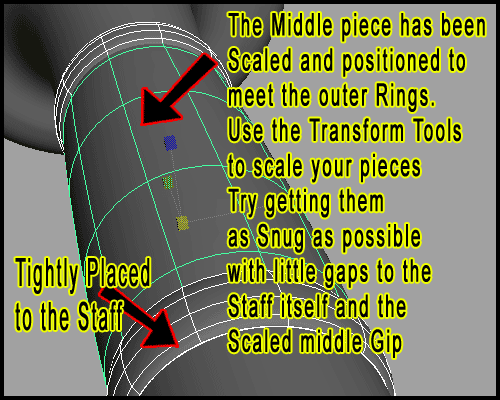 The Middle piece has been Scaled and positioned to meet the outer Rings. Use the Transform Tools to scale your pieces Try getting them as Snug as possible with little gaps to the Staff itself and the Scaled middle Gip

Tightly Placed to the Staff